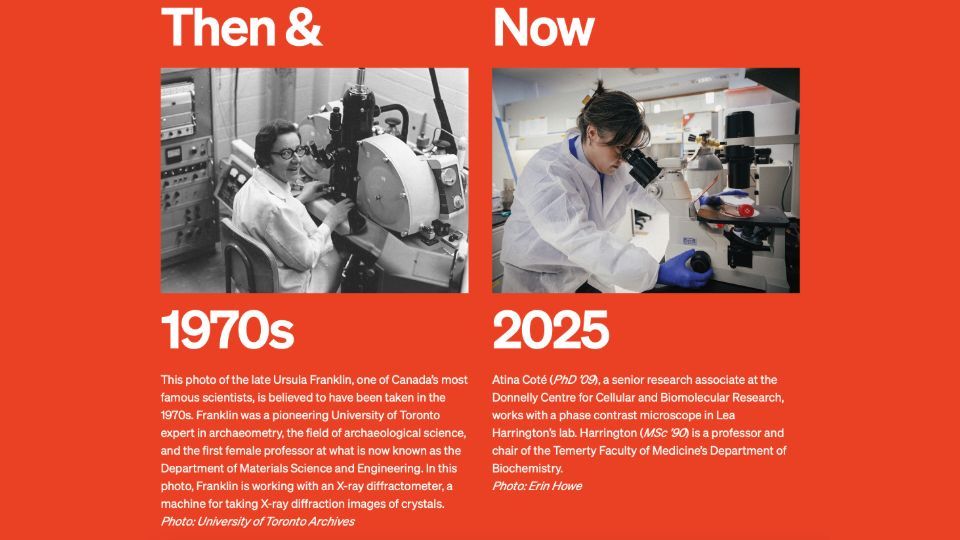 Then &

1970s

This photo of the late Ursula Franklin, one of Canada's most famous scientists, is believed to have been taken in the 1970s. Franklin was a pioneering University of Toronto expert in archaeometry, the field of archaeological science, and the first female professor at what is now known as the Department of Materials Science and Engineering. In this photo, Franklin is working with an X-ray diffractometer, a machine for taking X-ray diffraction images of crystals.
Photo: University of Toronto Archives

Now

2025

Atina Coté (PhD '09), a senior research associate at the Donnelly Centre for Cellular and Biomolecular Research, works with a phase contrast microscope in Lea Harrington's lab. Harrington (MSc '90) is a professor and chair of the Temerty Faculty of Medicine's Department of Biochemistry.
Photo: Erin Howe